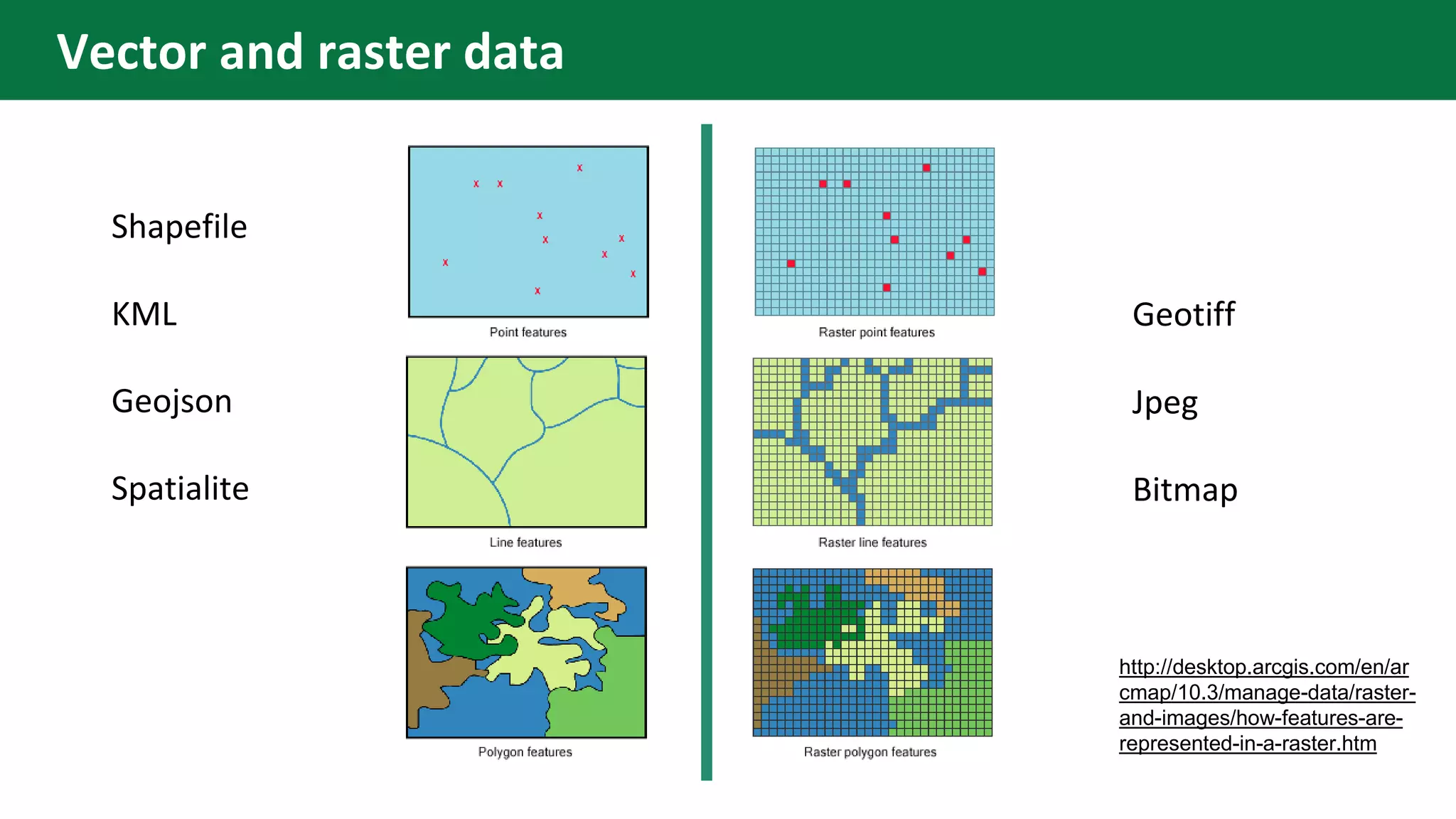 Vector and raster data

Shapefile

KML

Geojson

Spatialite

Point features

Line features

Polygon features

Raster point features

Raster line features

Raster polygon features

Geotiff

Jpeg

Bitmap

http://desktop.arcgis.com/en/arcmap/10.3/manage-data/raster-and-images/how-features-are-represented-in-a-raster.htm